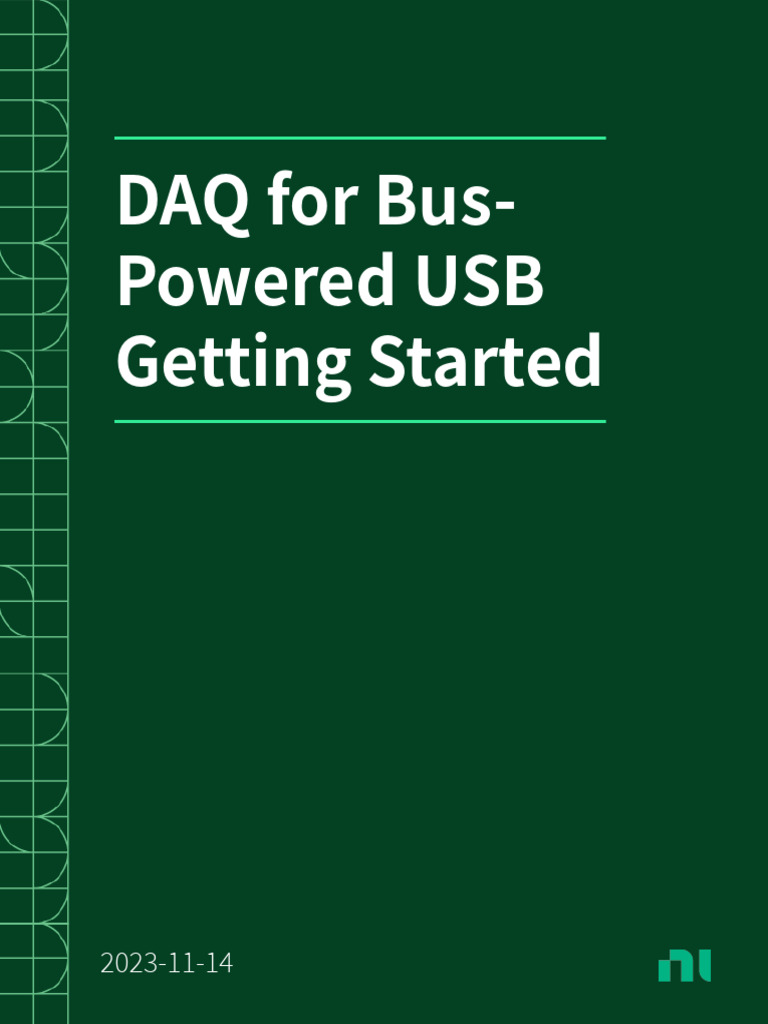 DAQ for Bus-Powered USB Getting Started

2023-11-14

ni